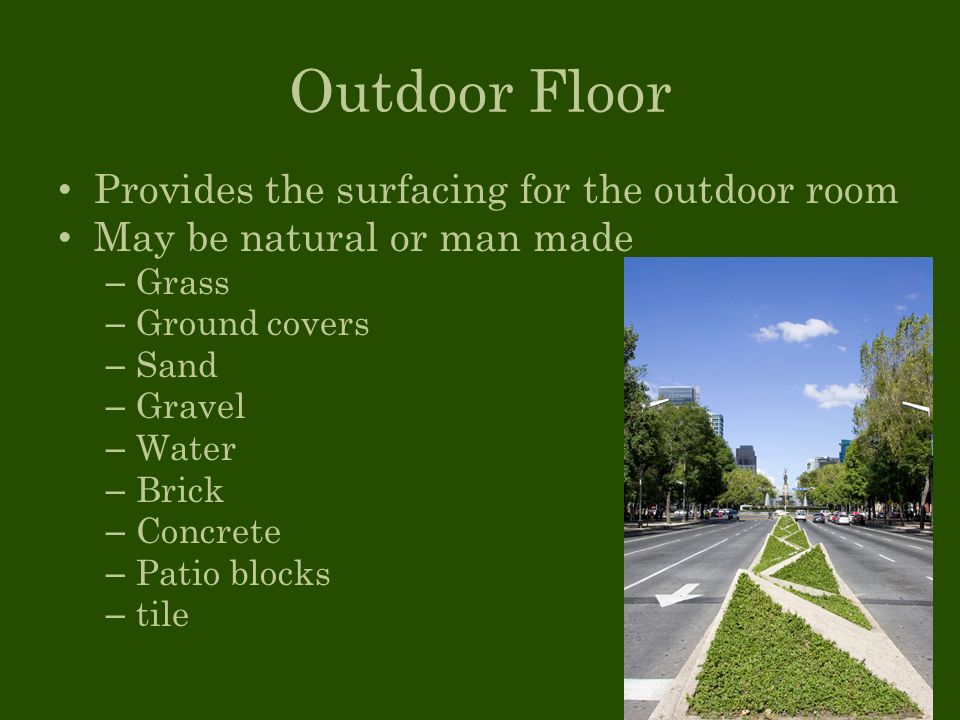 Outdoor Floor

• Provides the surfacing for the outdoor room
• May be natural or man made
– Grass
– Ground covers
– Sand
– Gravel
– Water
– Brick
– Concrete
– Patio blocks
– tile